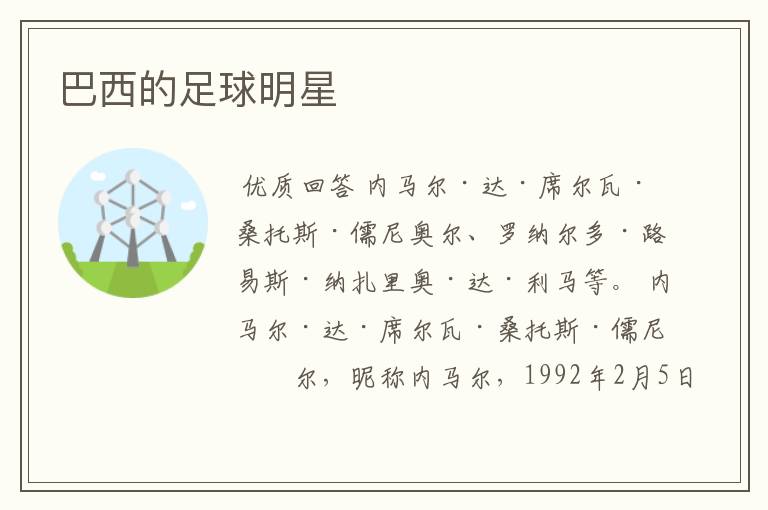 巴西的足球明星

优质回答 内马尔·达·席尔瓦·桑托斯·儒尼奥尔、罗纳尔多·路易斯·纳扎里奥·达·利马等。 内马尔·达·席尔瓦·桑托斯·儒尼尔，昵称内马尔，1992年2月5日